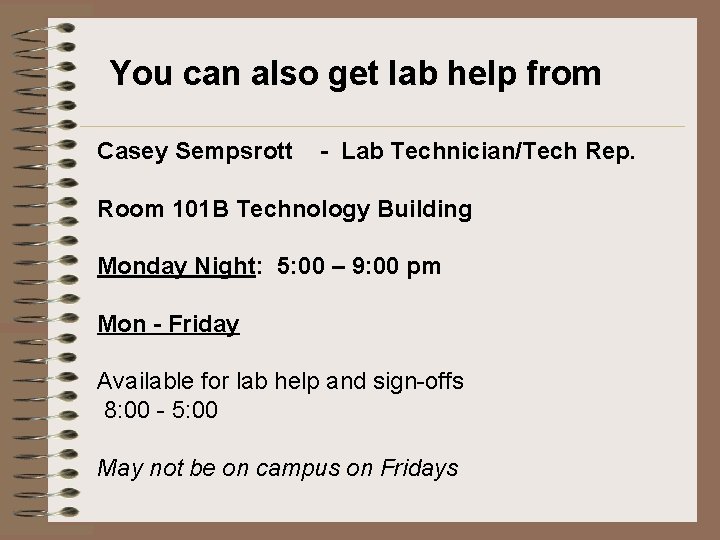 You can also get lab help from

Casey Sempsrott - Lab Technician/Tech Rep.

Room 101B Technology Building

Monday Night: 5:00 – 9:00 pm

Mon - Friday

Available for lab help and sign-offs
8:00 - 5:00

May not be on campus on Fridays